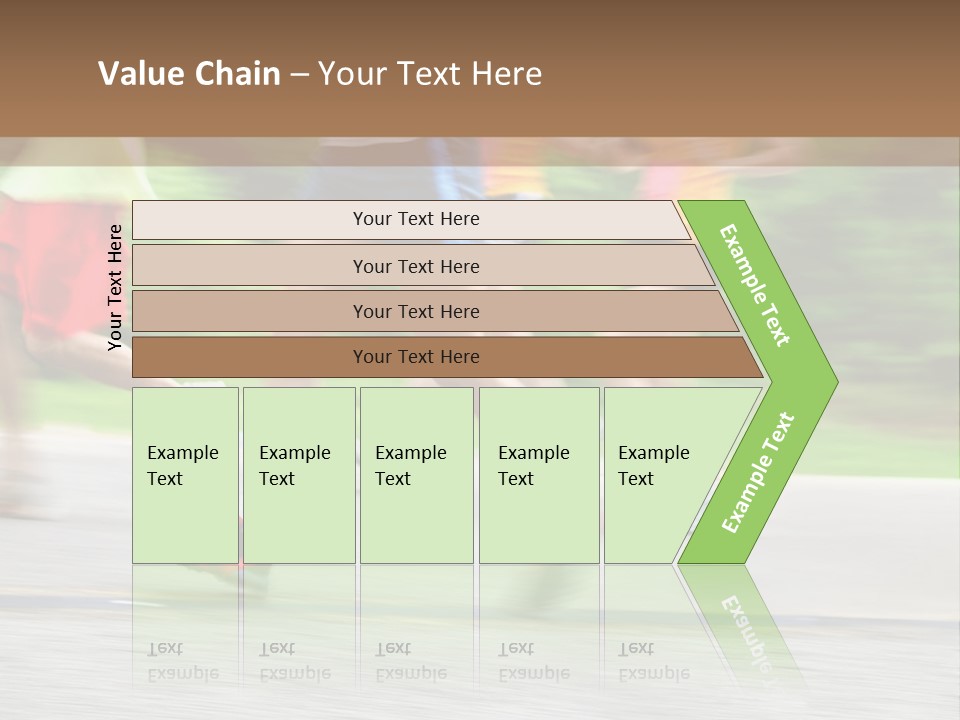 Value Chain – Your Text Here

Your Text Here

Your Text Here

Your Text Here

Your Text Here

Your Text Here

Example Text

Example Text

Example Text

Example Text

Example Text

Example Text

Example Text